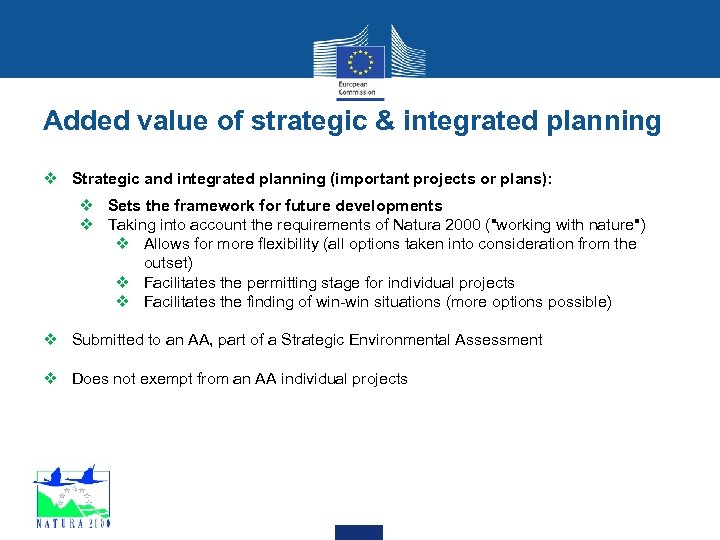 European Commission

Added value of strategic & integrated planning

❖ Strategic and integrated planning (important projects or plans):

❖ Sets the framework for future developments
❖ Taking into account the requirements of Natura 2000 ("working with nature")
❖ Allows for more flexibility (all options taken into consideration from the outset)
❖ Facilitates the permitting stage for individual projects
❖ Facilitates the finding of win-win situations (more options possible)

❖ Submitted to an AA, part of a Strategic Environmental Assessment

❖ Does not exempt from an AA individual projects

NATURA 2000